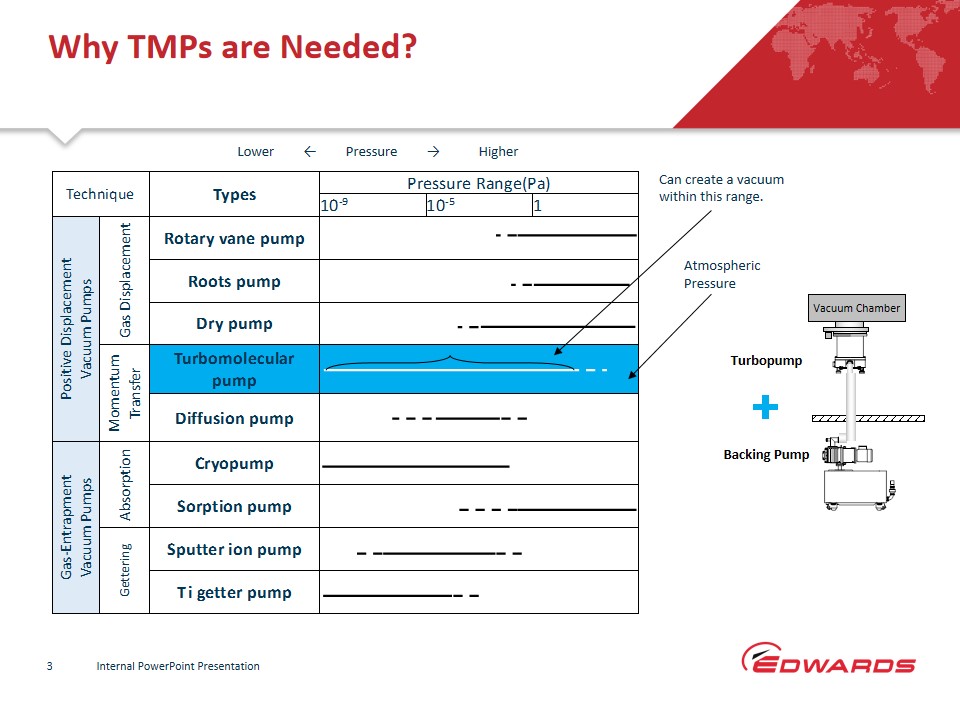 Why TMPs are Needed?

Lower ← Pressure → Higher

| Technique | | Types | Pressure Range(Pa) $10^{-9}$ $10^{-5}$ 1 |
|---|---|---|---|
| Positive Displacement Vacuum Pumps | Gas Displacement | Rotary vane pump | |
| | | Roots pump | |
| | | Dry pump | |
| | Momentum Transfer | Turbomolecular pump | |
| | | Diffusion pump | |
| Gas-Entrapment Vacuum Pumps | Absorption | Cryopump | |
| | | Sorption pump | |
| | Gettering | Sputter ion pump | |
| | | Ti getter pump | |

Can create a vacuum within this range.

Atmospheric Pressure

Vacuum Chamber

Turbopump

+

Backing Pump

3 Internal PowerPoint Presentation

EDWARDS